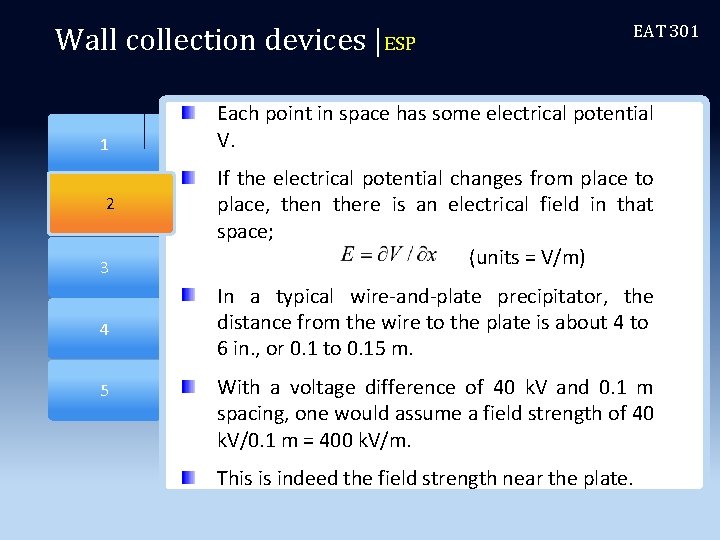 Wall collection devices |ESP

EAT 301

1

2

3

4

5

Each point in space has some electrical potential V.

If the electrical potential changes from place to place, then there is an electrical field in that space;

$E = \partial V / \partial x$ (units = V/m)

In a typical wire-and-plate precipitator, the distance from the wire to the plate is about 4 to 6 in., or 0.1 to 0.15 m.

With a voltage difference of 40 kV and 0.1 m spacing, one would assume a field strength of 40 kV/0.1 m = 400 kV/m.

This is indeed the field strength near the plate.